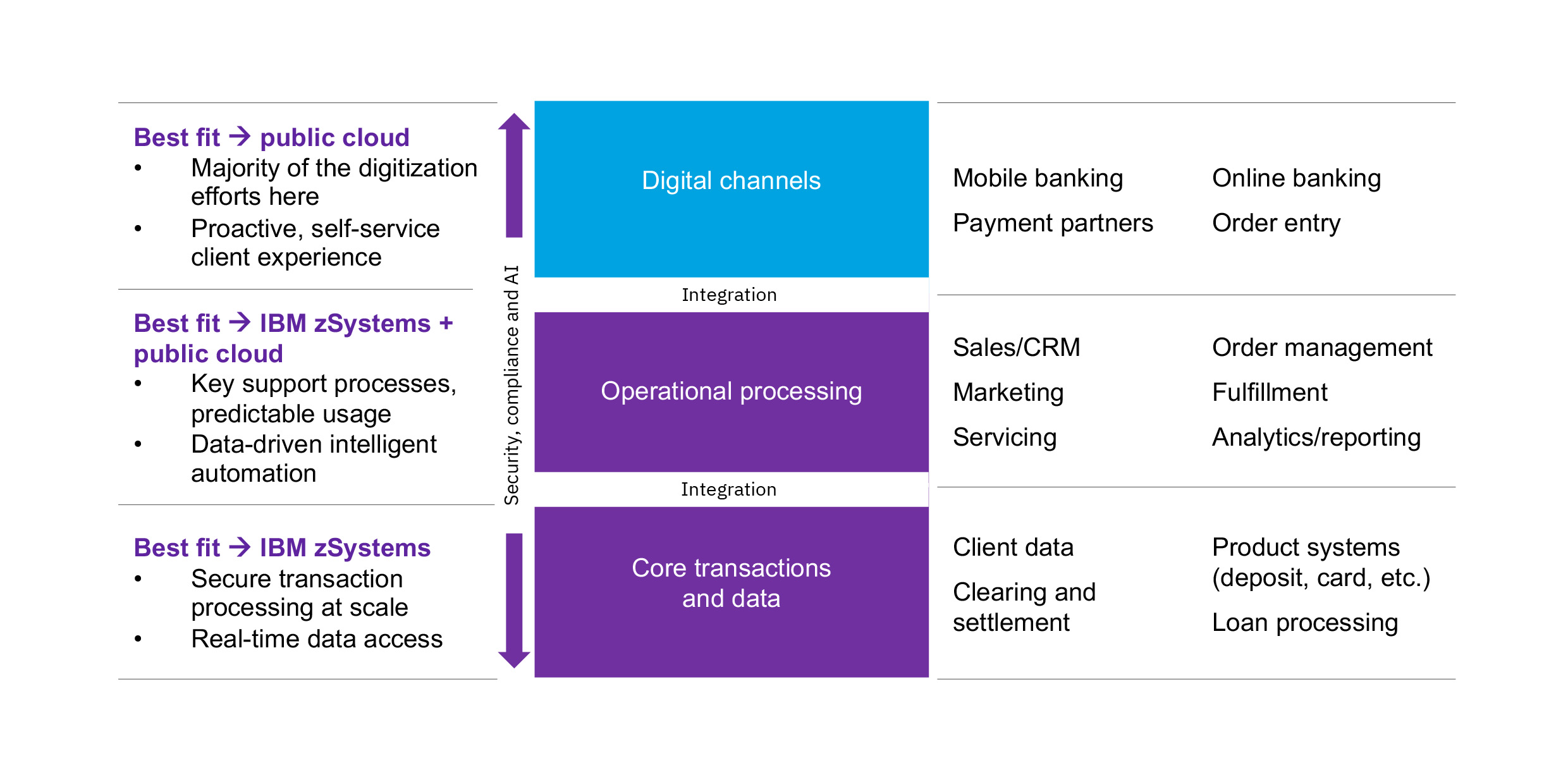 Best fit → public cloud
• Majority of the digitization efforts here
• Proactive, self-service client experience

Best fit → IBM zSystems + public cloud
• Key support processes, predictable usage
• Data-driven intelligent automation

Best fit → IBM zSystems
• Secure transaction processing at scale
• Real-time data access

Security, compliance and AI

Digital channels

Integration

Operational processing

Integration

Core transactions and data

Mobile banking
Payment partners

Online banking
Order entry

Sales/CRM
Marketing
Servicing

Order management
Fulfillment
Analytics/reporting

Client data
Clearing and settlement

Product systems (deposit, card, etc.)
Loan processing